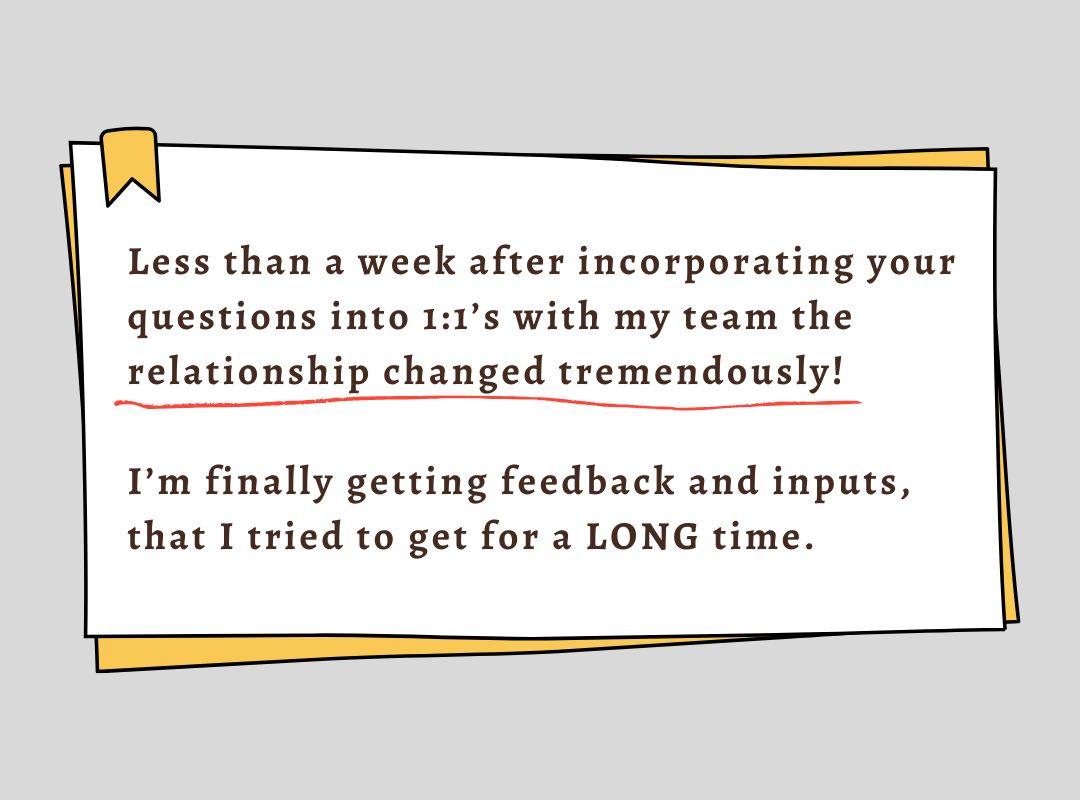 Less than a week after incorporating your questions into 1:1's with my team the relationship changed tremendously!

I'm finally getting feedback and inputs, that I tried to get for a LONG time.